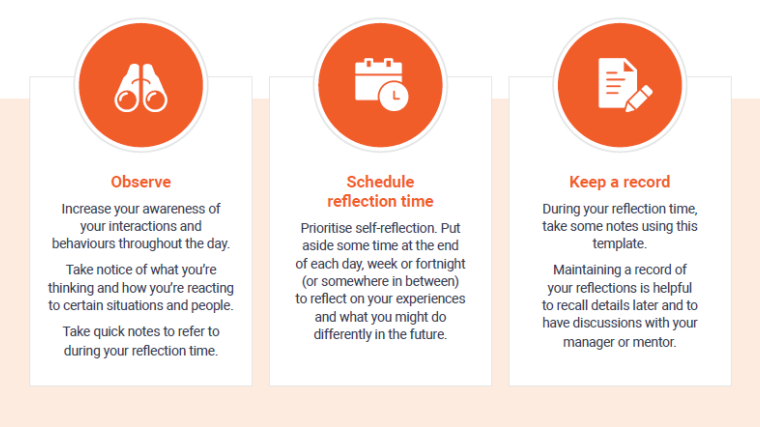 Observe

Increase your awareness of your interactions and behaviours throughout the day.

Take notice of what you're thinking and how you're reacting to certain situations and people.

Take quick notes to refer to during your reflection time.

Schedule reflection time

Prioritise self-reflection. Put aside some time at the end of each day, week or fortnight (or somewhere in between) to reflect on your experiences and what you might do differently in the future.

Keep a record

During your reflection time, take some notes using this template.

Maintaining a record of your reflections is helpful to recall details later and to have discussions with your manager or mentor.